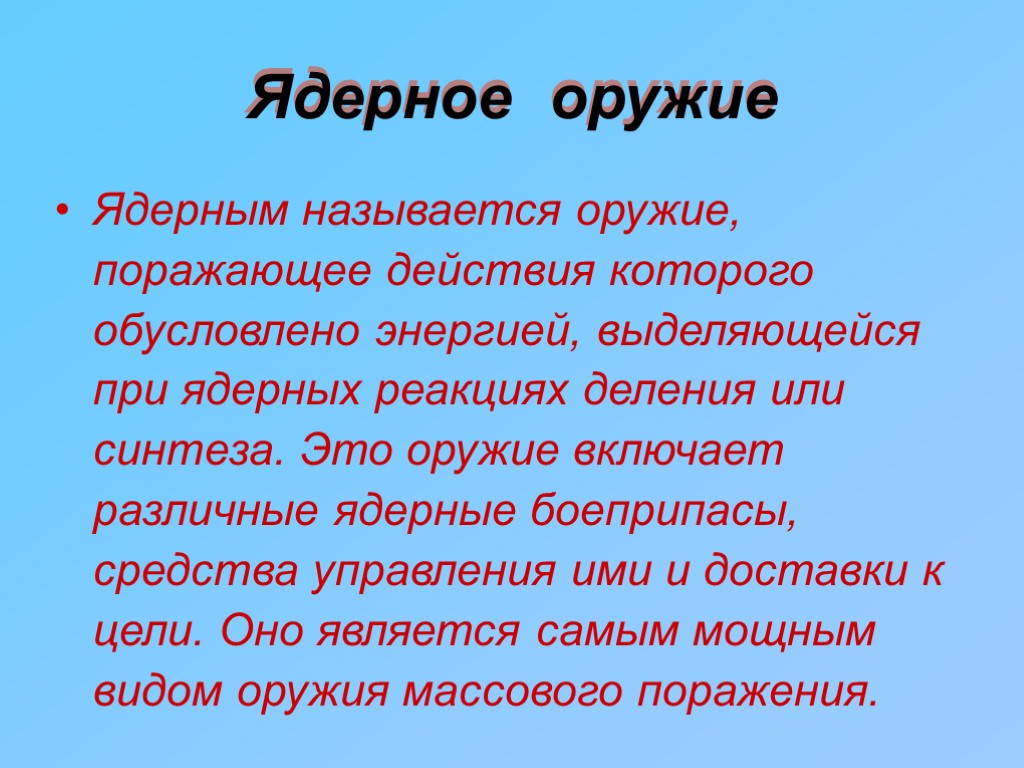 Ядерное оружие

• Ядерным называется оружие, поражающее действия которого обусловлено энергией, выделяющейся при ядерных реакциях деления или синтеза. Это оружие включает различные ядерные боеприпасы, средства управления ими и доставки к цели. Оно является самым мощным видом оружия массового поражения.